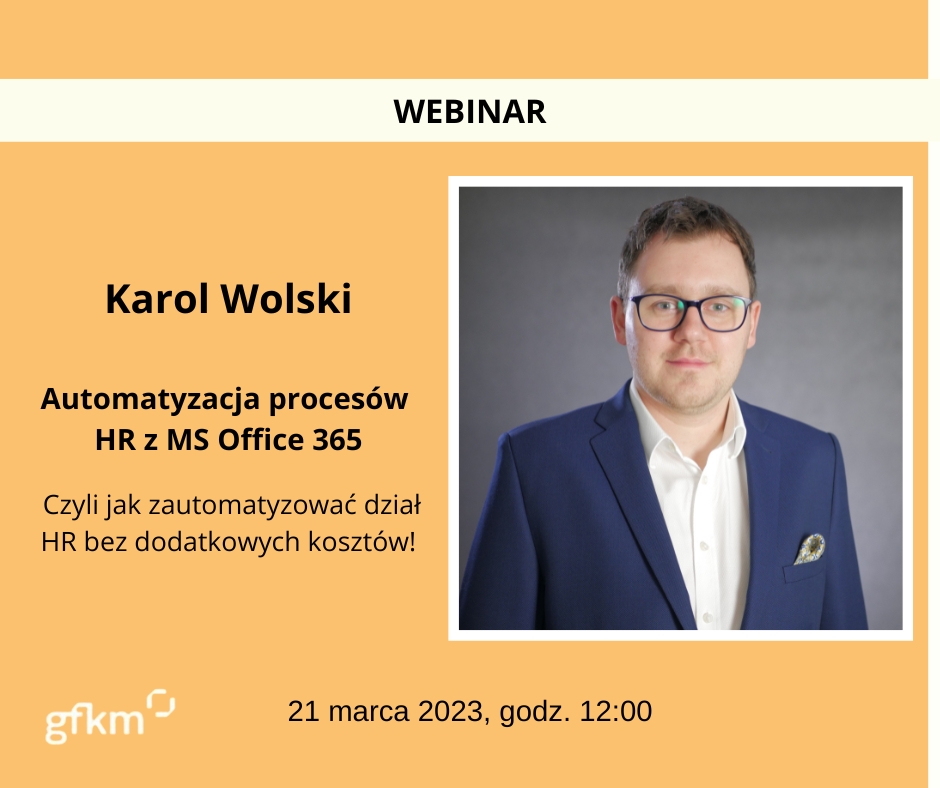 WEBINAR

Karol Wolski

Automatyzacja procesów HR z MS Office 365

Czyli jak zautomatyzować dział HR bez dodatkowych kosztów!

gfkm

21 marca 2023, godz. 12:00